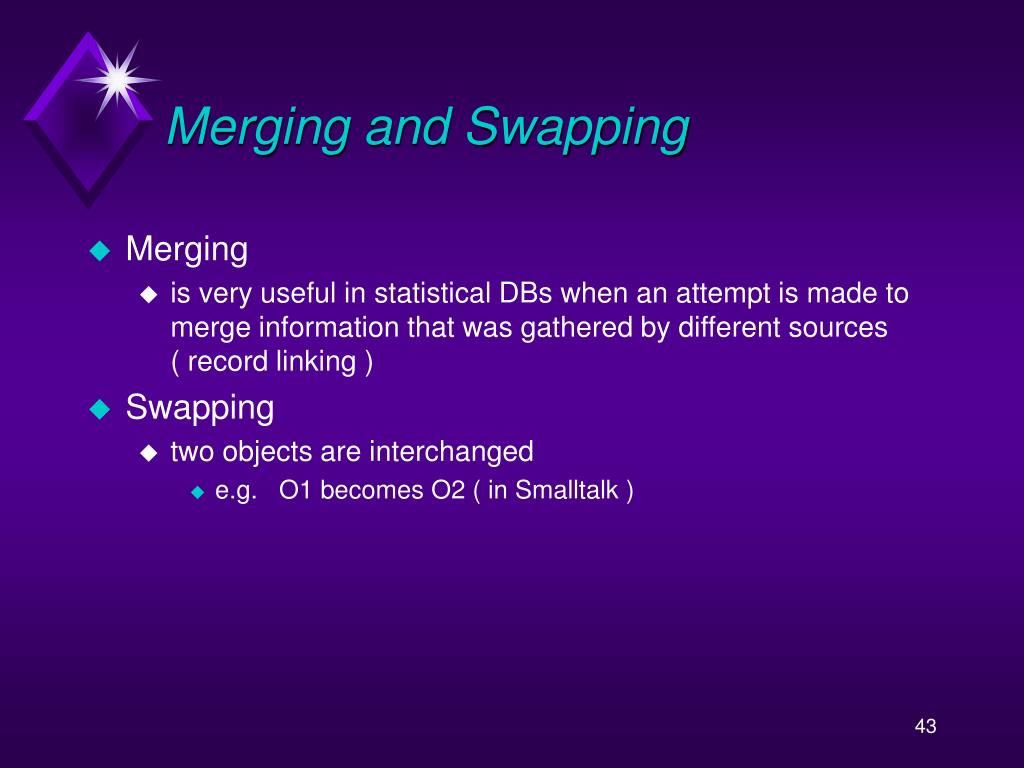 Merging and Swapping

Merging

is very useful in statistical DBs when an attempt is made to merge information that was gathered by different sources ( record linking )

Swapping

two objects are interchanged

e.g. O1 becomes O2 ( in Smalltalk )

43